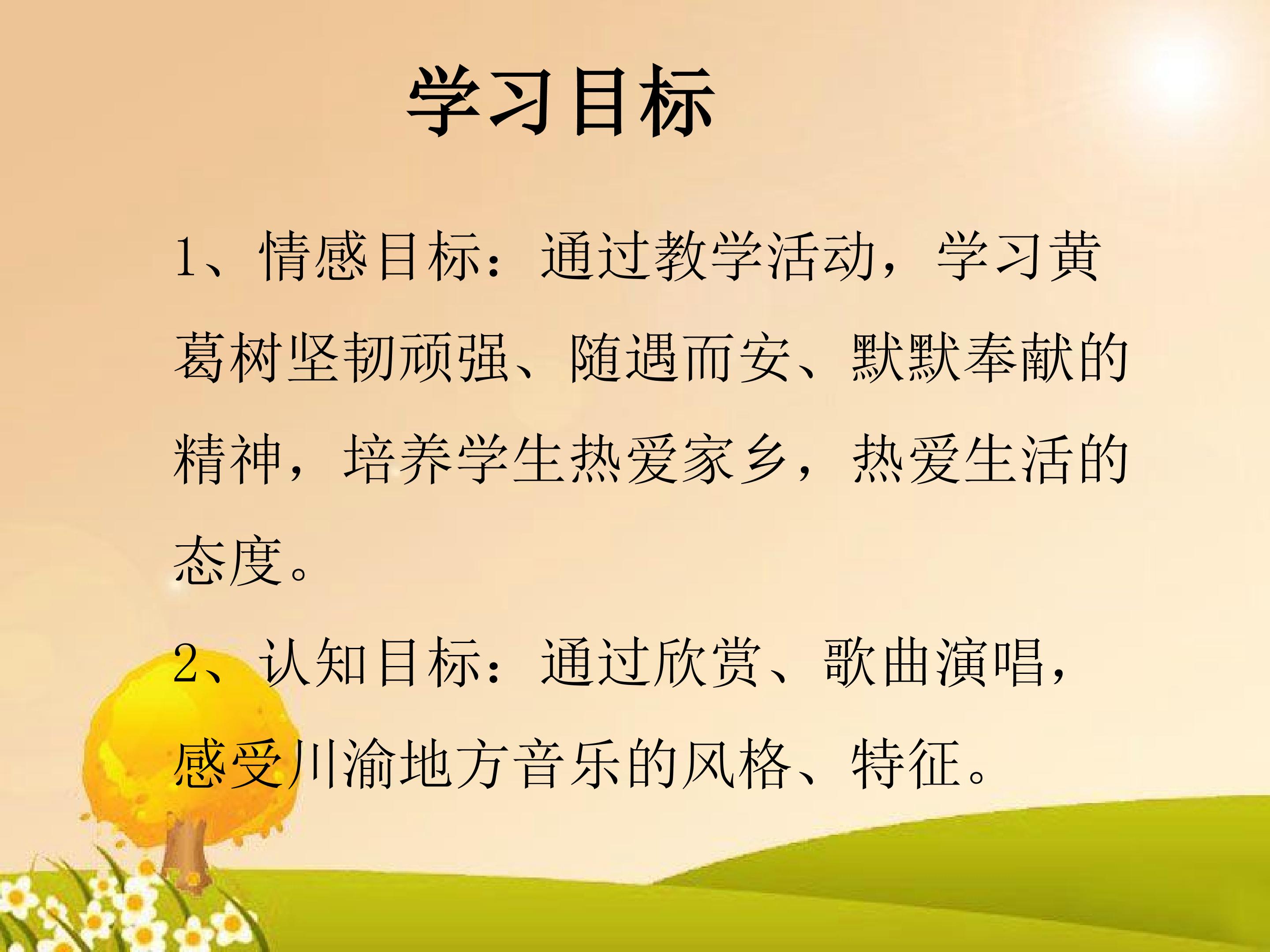 学习目标

1、情感目标：通过教学活动，学习黄葛树坚韧顽强、随遇而安、默默奉献的精神，培养学生热爱家乡，热爱生活的态度。

2、认知目标：通过欣赏、歌曲演唱，感受川渝地方音乐的风格、特征。